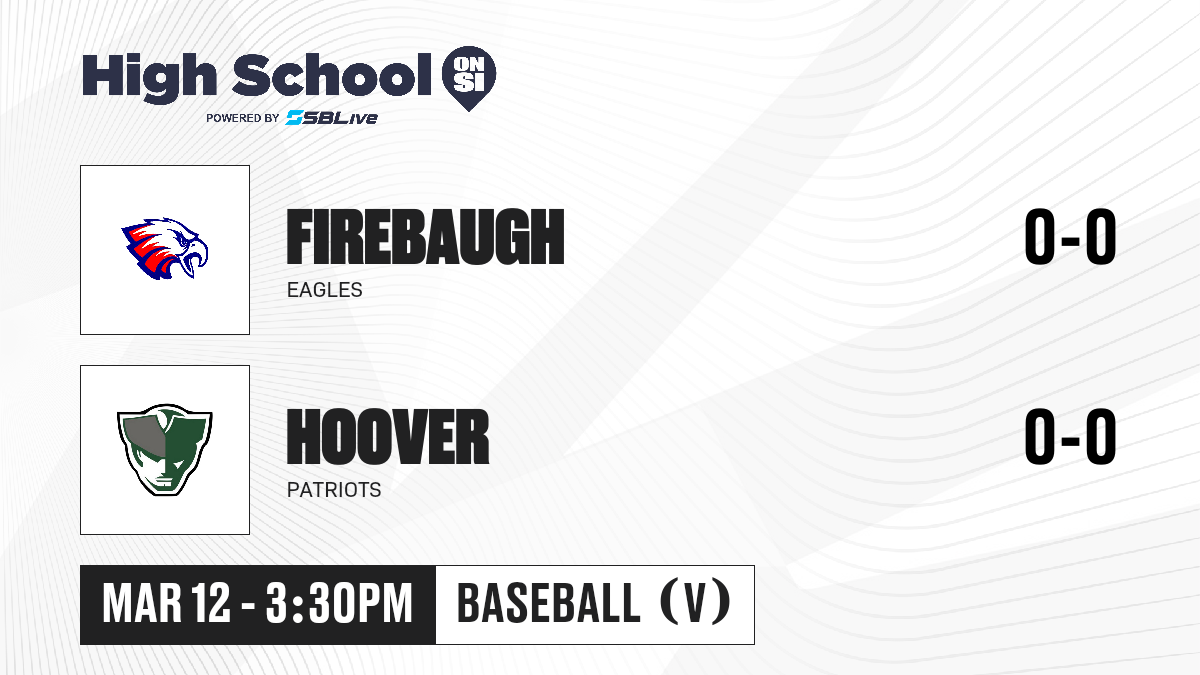 High School ON SI
POWERED BY SBLive

FIREBAUGH
EAGLES
0-0

HOOVER
PATRIOTS
0-0

MAR 12 - 3:30PM
BASEBALL (V)